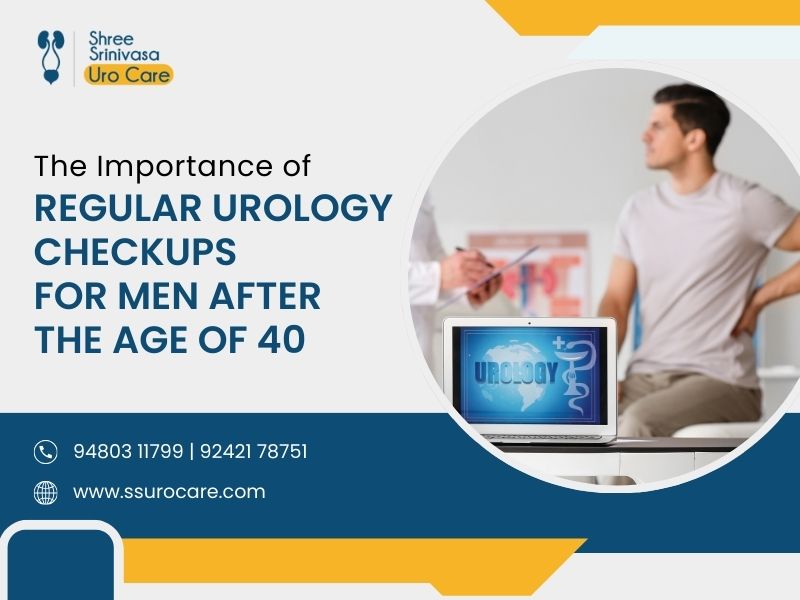 Shree Srinivasa Uro Care

The Importance of
REGULAR UROLOGY CHECKUPS FOR MEN AFTER THE AGE OF 40

UROLOGY

94803 11799 | 92421 78751

www.ssurocare.com